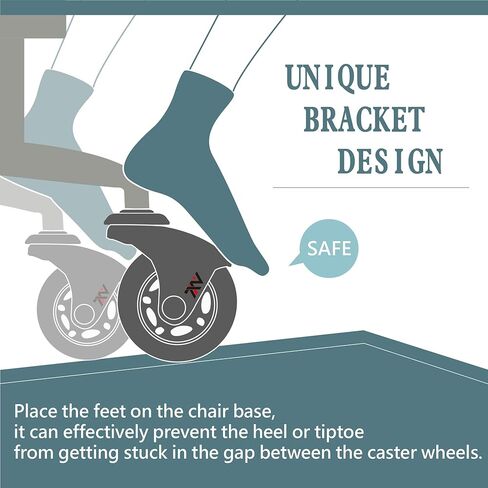 UNIQUE
BRACKET
DESIGN

SAFE

Place the feet on the chair base,
it can effectively prevent the heel or tiptoe
from getting stuck in the gap between the caster wheels.